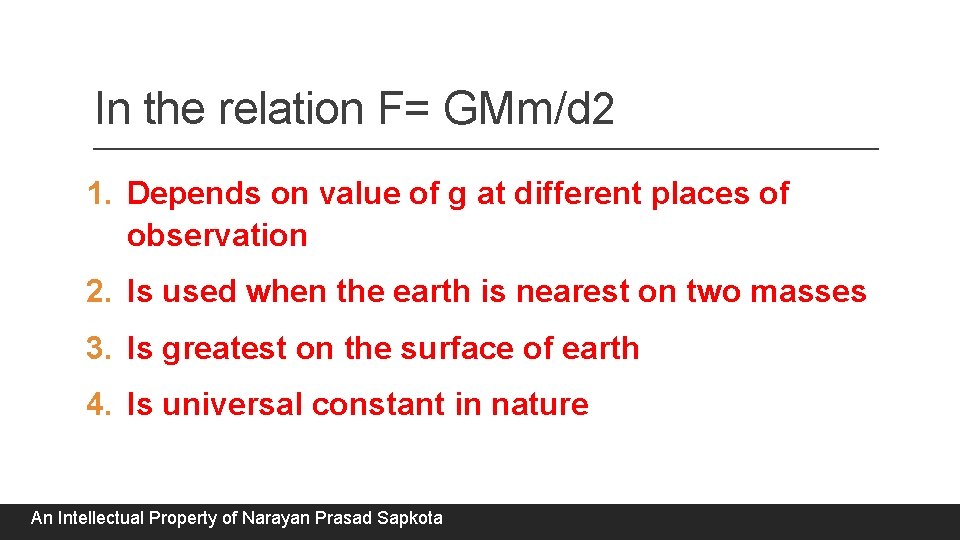 In the relation F= GMm/d2

1. Depends on value of g at different places of observation
2. Is used when the earth is nearest on two masses
3. Is greatest on the surface of earth
4. Is universal constant in nature

An Intellectual Property of Narayan Prasad Sapkota